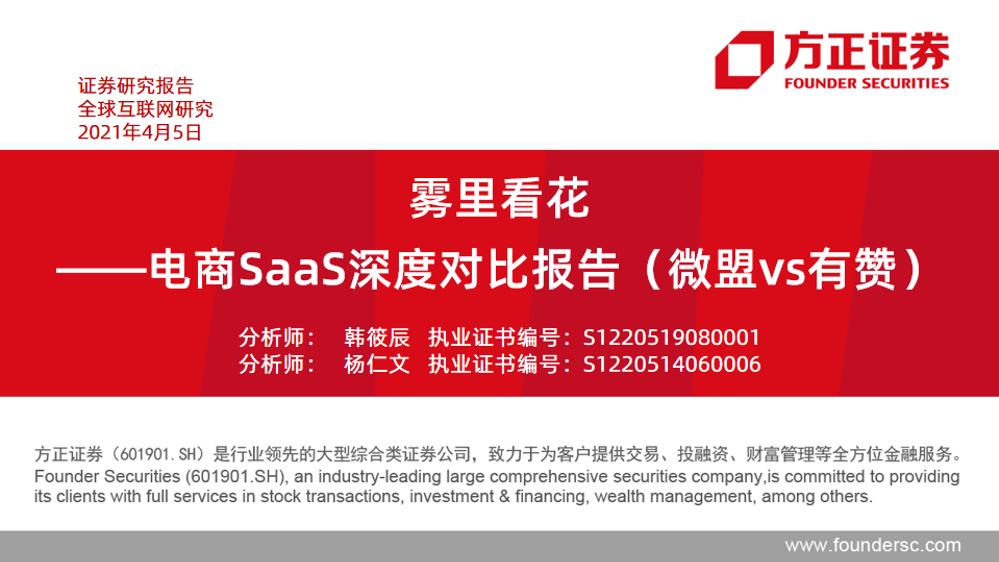 方正证券
FOUNDER SECURITIES

证券研究报告
全球互联网研究
2021年4月5日

雾里看花
——电商SaaS深度对比报告（微盟vs有赞）

分析师： 韩筱辰 执业证书编号：S1220519080001
分析师： 杨仁文 执业证书编号：S1220514060006

方正证券（601901.SH）是行业领先的大型综合类证券公司，致力于为客户提供交易、投融资、财富管理等全方位金融服务。
Founder Securities (601901.SH), an industry-leading large comprehensive securities company,is committed to providing its clients with full services in stock transactions, investment & financing, wealth management, among others.

www.foundersc.com